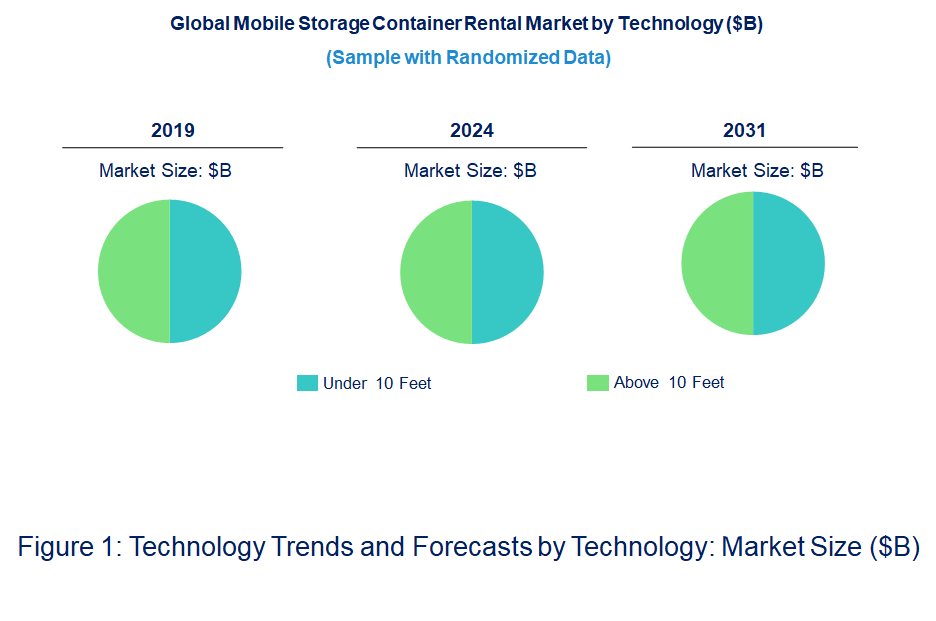 Global Mobile Storage Container Rental Market by Technology ($B)
(Sample with Randomized Data)

2019
Market Size: $B

2024
Market Size: $B

2031
Market Size: $B

Under 10 Feet
Above 10 Feet

Figure 1: Technology Trends and Forecasts by Technology: Market Size ($B)